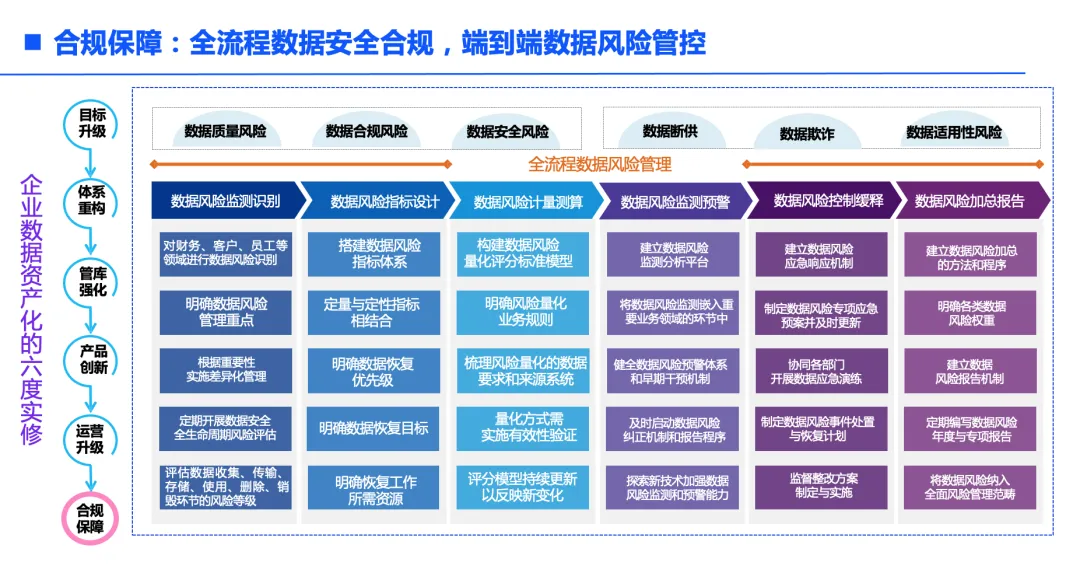 ■ 合规保障：全流程数据安全合规，端到端数据风险管控

企业数据资产化的六度实修

目标升级

体系重构

管库强化

产品创新

运营升级

合规保障

数据质量风险　数据合规风险　数据安全风险

数据断供　数据欺诈　数据适用性风险

全流程数据风险管理

数据风险监测识别

对财务、客户、员工等领域进行数据风险识别

明确数据风险管理重点

根据重要性实施差异化管理

定期开展数据安全全生命周期风险评估

评估数据收集、传输、存储、使用、删除、销毁环节的风险等级

数据风险指标设计

搭建数据风险指标体系

定量与定性指标相结合

明确数据恢复优先级

明确数据恢复目标

明确恢复工作所需资源

数据风险计量测算

构建数据风险量化评分标准模型

明确风险量化业务规则

梳理风险量化的数据要求和来源系统

量化方式需实施有效性验证

评分模型持续更新以反映新变化

数据风险监测预警

建立数据风险监测分析平台

将数据风险监测嵌入重要业务领域的环节中

健全数据风险预警体系和早期干预机制

及时启动数据风险纠正机制和报告程序

探索新技术加强数据风险监测和预警能力

数据风险控制缓释

建立数据风险应急响应机制

制定数据风险专项应急预案并及时更新

协同各部门开展数据应急演练

制定数据风险事件处置与恢复计划

监督整改方案制定与实施

数据风险加总报告

建立数据风险加总的方法和程序

明确各类数据风险权重

建立数据风险报告机制

定期编写数据风险年度与专项报告

将数据风险纳入全面风险管理范畴